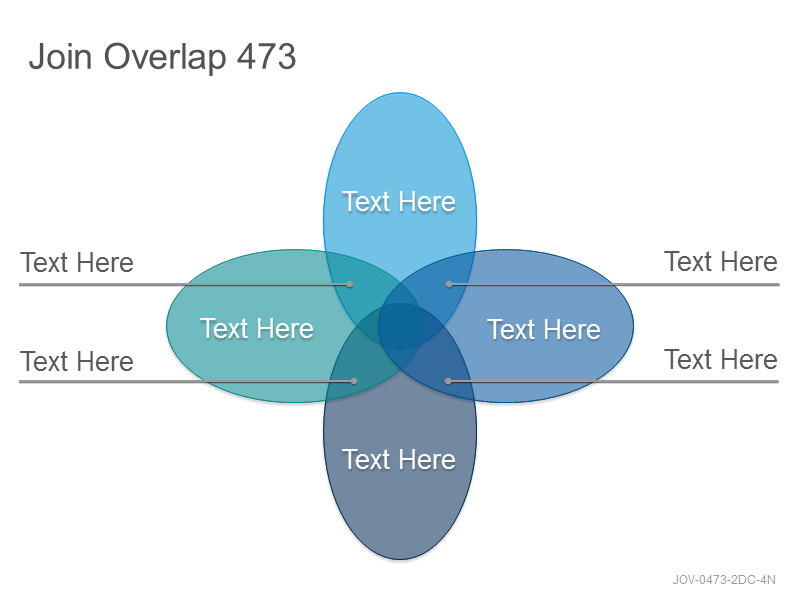 Join Overlap 473

Text Here

Text Here

Text Here

Text Here

Text Here

Text Here

Text Here

Text Here

JOV-0473-2DC-4N